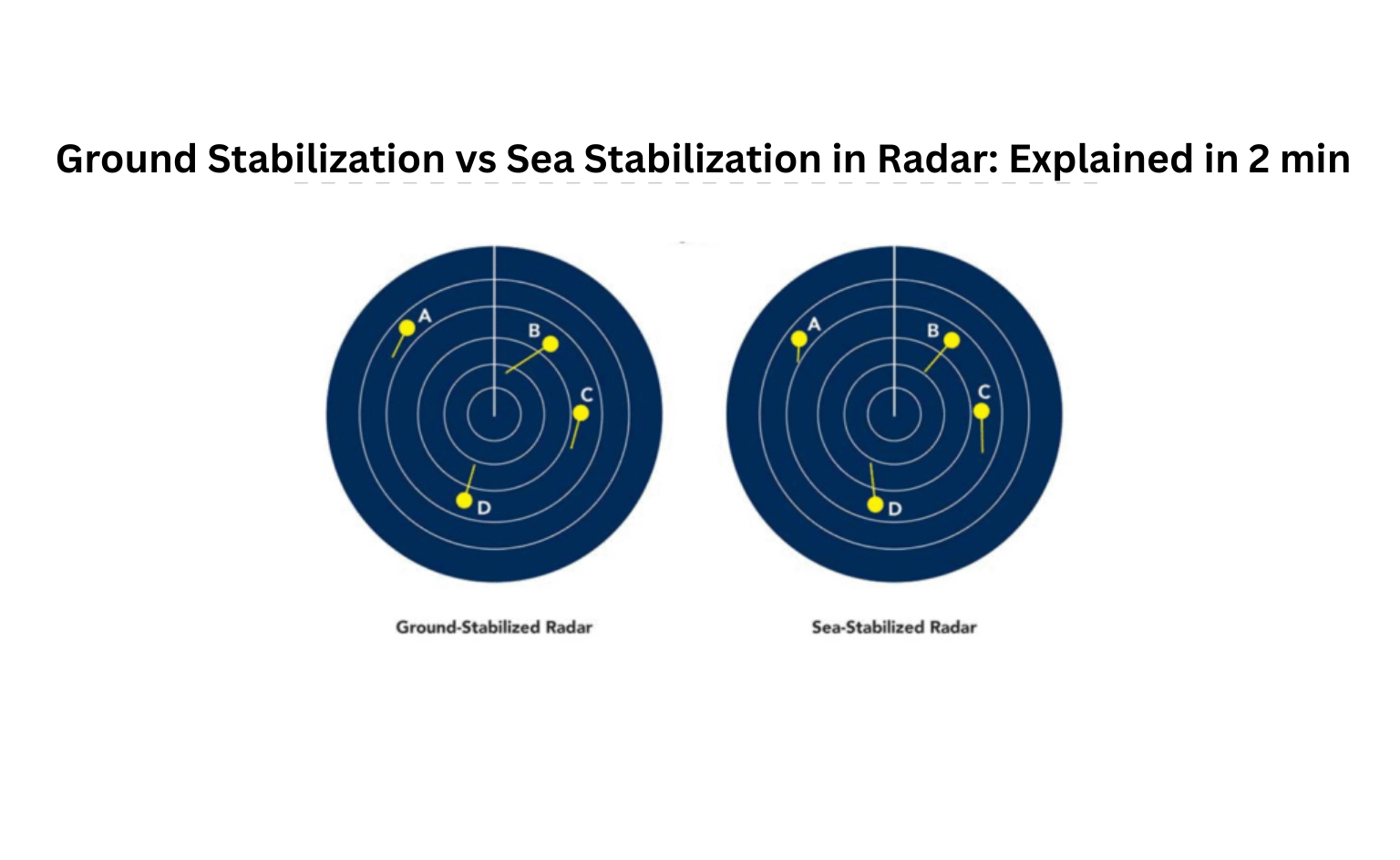 Ground Stabilization vs Sea Stabilization in Radar: Explained in 2 min

A
B
C
D

Ground-Stabilized Radar

A
B
C
D

Sea-Stabilized Radar